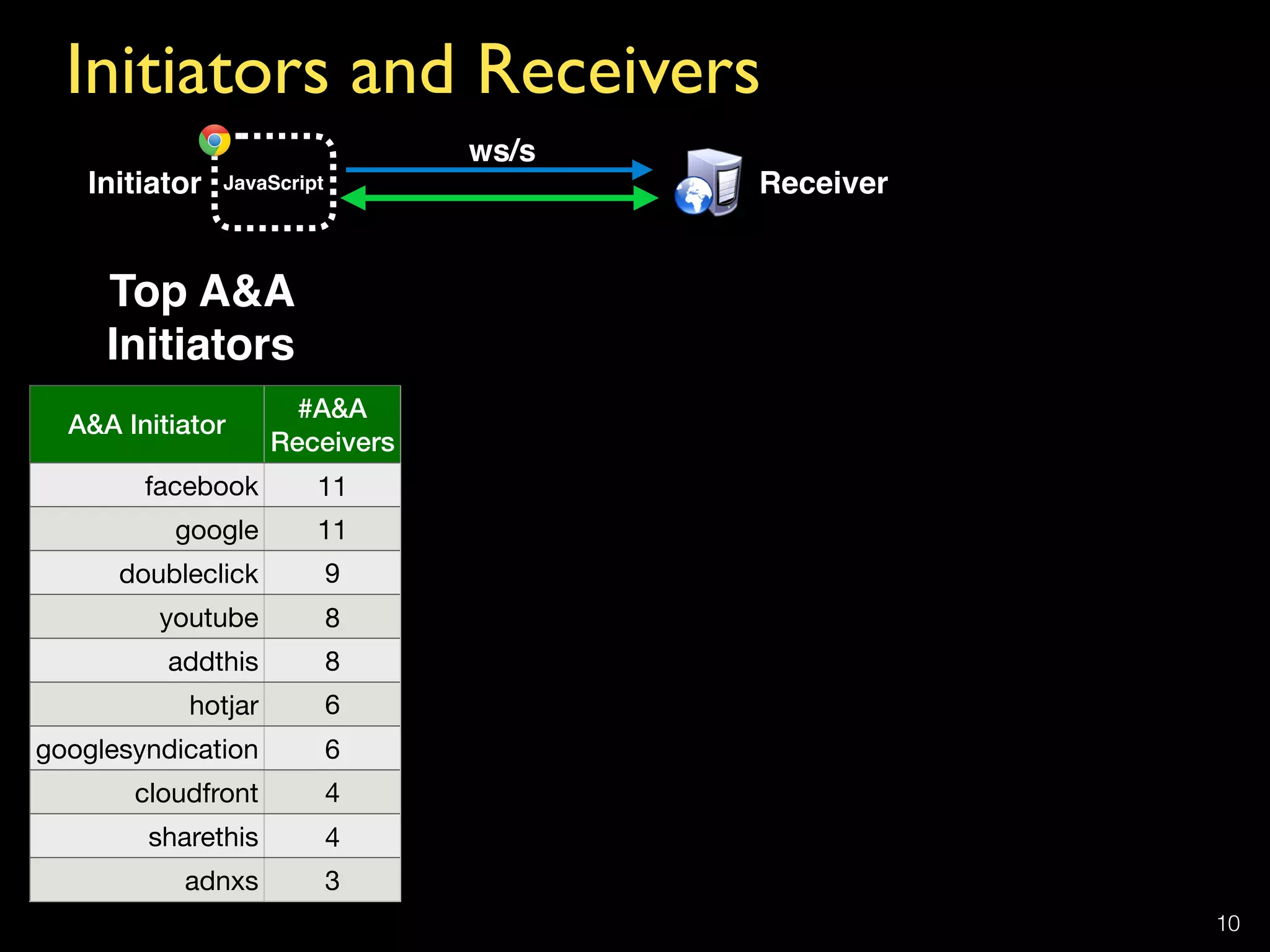 Initiators and Receivers

Initiator JavaScript ws/s Receiver

Top A&A Initiators

| A&A Initiator | #A&A Receivers |
|---|---|
| facebook | 11 |
| google | 11 |
| doubleclick | 9 |
| youtube | 8 |
| addthis | 8 |
| hotjar | 6 |
| googlesyndication | 6 |
| cloudfront | 4 |
| sharethis | 4 |
| adnxs | 3 |

10